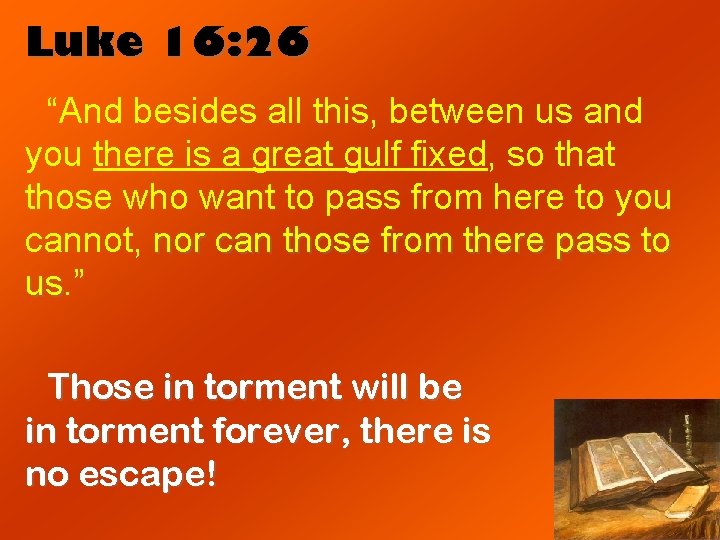 Luke 16:26

“And besides all this, between us and you there is a great gulf fixed, so that those who want to pass from here to you cannot, nor can those from there pass to us.”

Those in torment will be in torment forever, there is no escape!